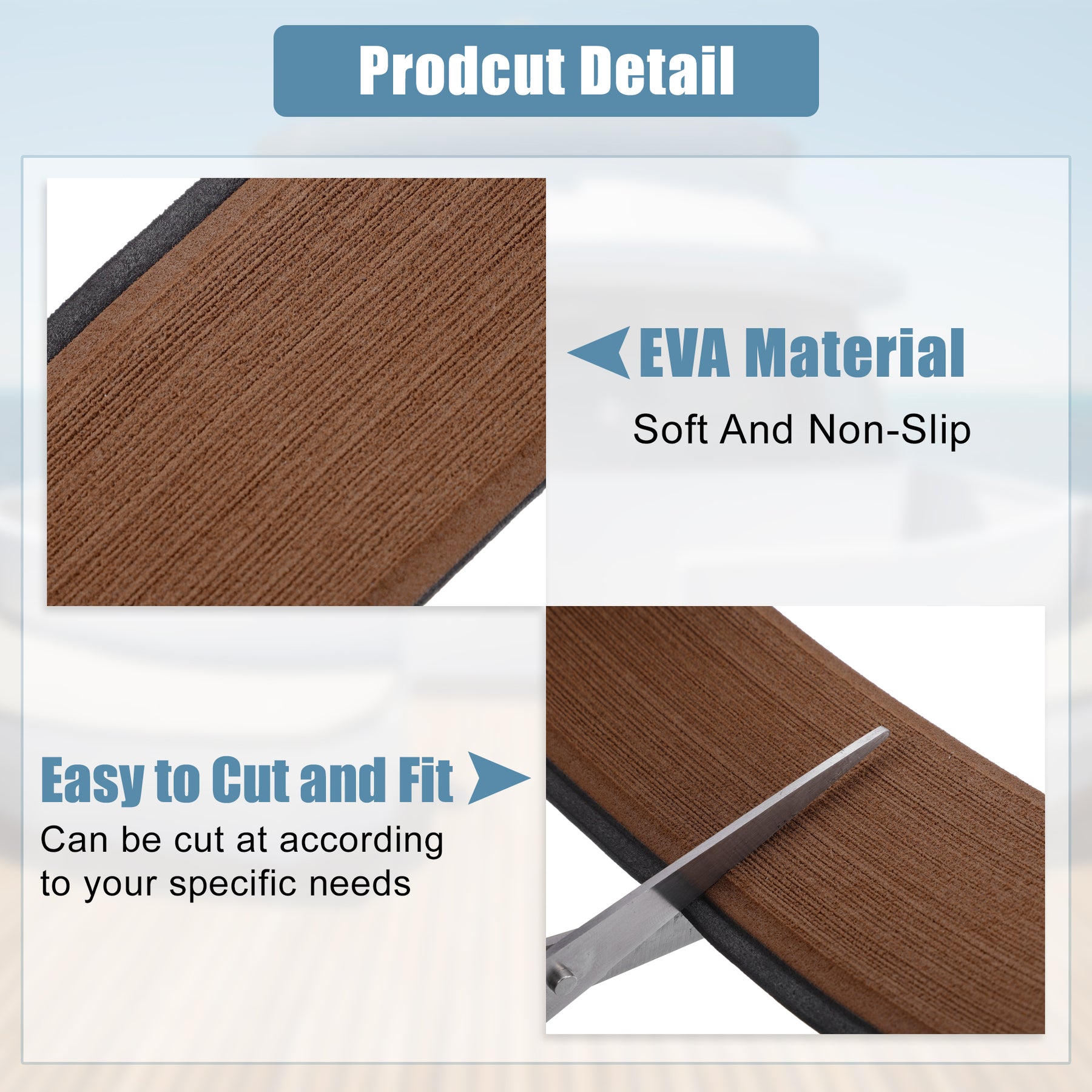 Prodcut Detail

EVA Material

Soft And Non-Slip

Easy to Cut and Fit

Can be cut at according to your specific needs